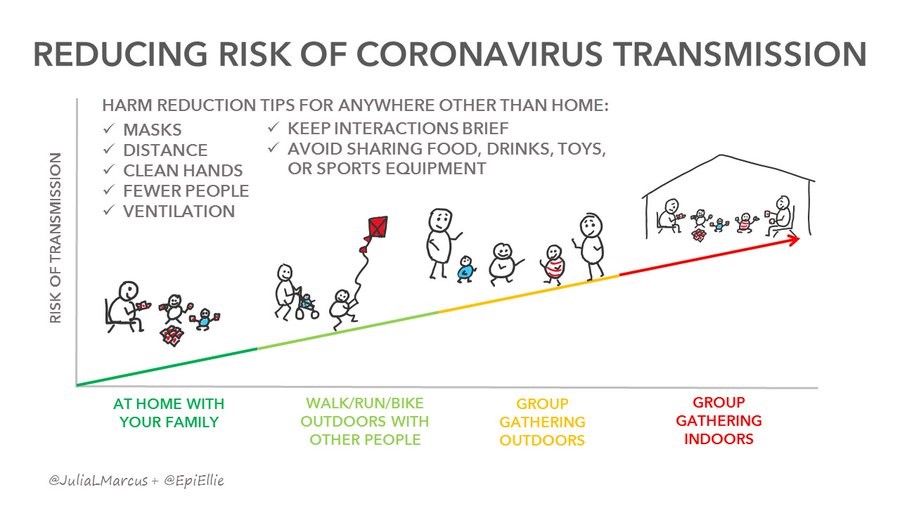 REDUCING RISK OF CORONAVIRUS TRANSMISSION

HARM REDUCTION TIPS FOR ANYWHERE OTHER THAN HOME:
✓ MASKS
✓ DISTANCE
✓ CLEAN HANDS
✓ FEWER PEOPLE
✓ VENTILATION
✓ KEEP INTERACTIONS BRIEF
✓ AVOID SHARING FOOD, DRINKS, TOYS, OR SPORTS EQUIPMENT

RISK OF TRANSMISSION

AT HOME WITH YOUR FAMILY

WALK/RUN/BIKE OUTDOORS WITH OTHER PEOPLE

GROUP GATHERING OUTDOORS

GROUP GATHERING INDOORS

@JuliaLMarcus + @EpiEllie